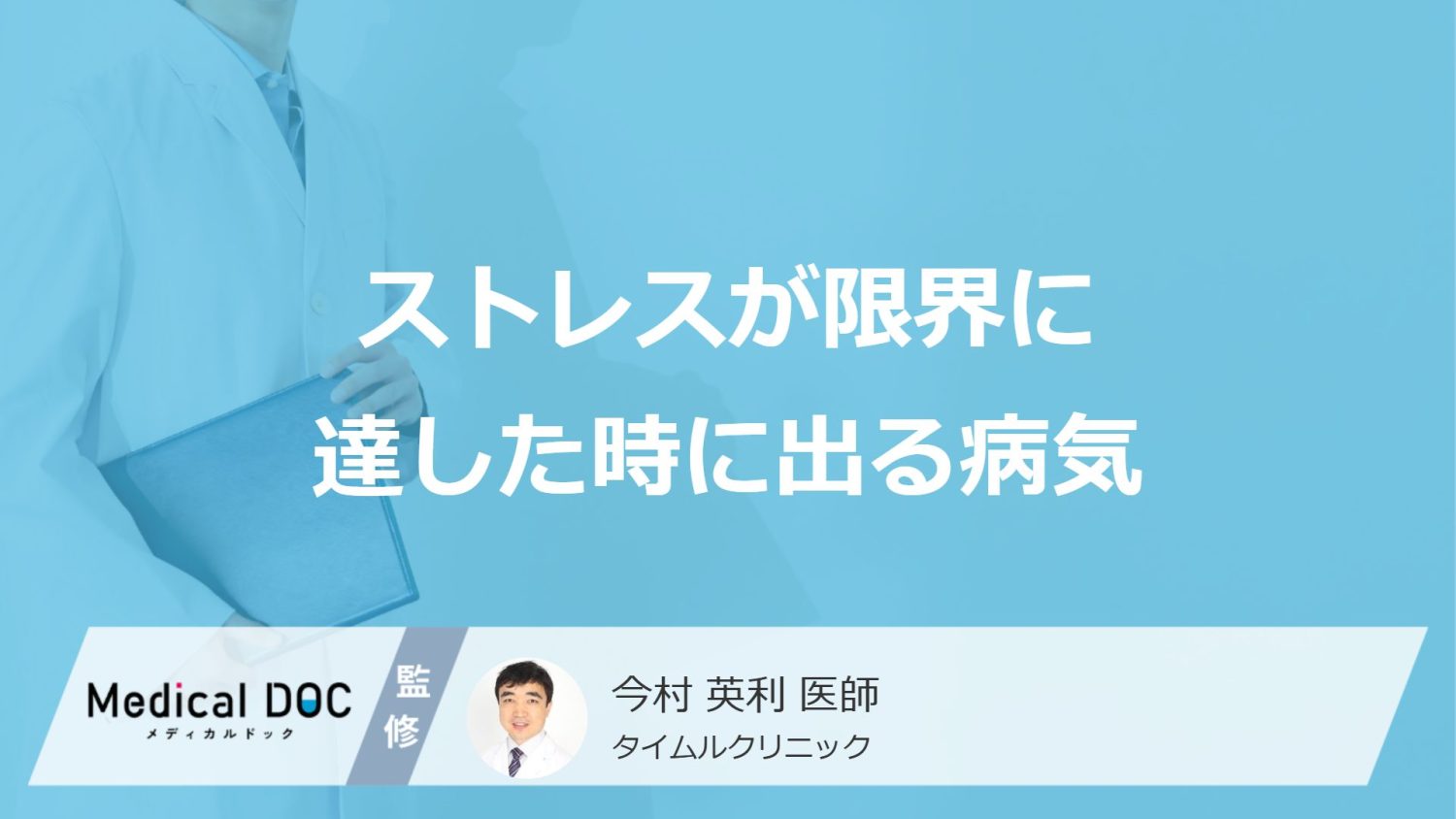 ストレスが限界に
達した時に出る病気

Medical DOC
メディカルドック

監修

今村 英利 医師
タイムルクリニック